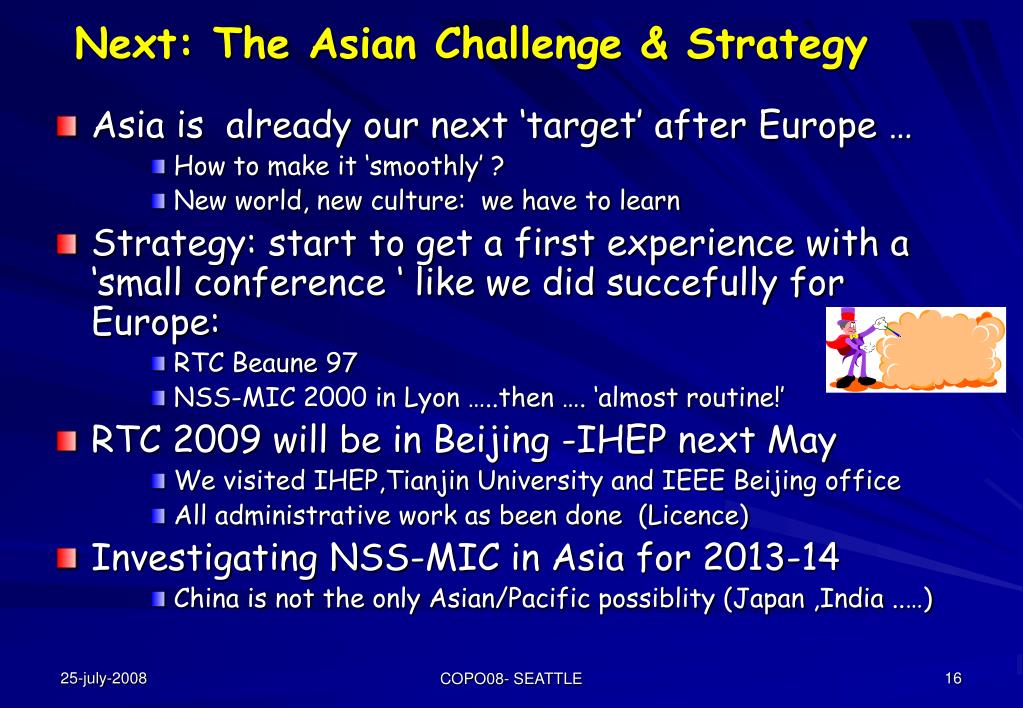 Next: The Asian Challenge & Strategy

Asia is already our next ‘target’ after Europe …

How to make it ‘smoothly’ ?

New world, new culture: we have to learn

Strategy: start to get a first experience with a ‘small conference ‘ like we did succefully for Europe:

RTC Beaune 97

NSS-MIC 2000 in Lyon …..then …. ‘almost routine!’

RTC 2009 will be in Beijing -IHEP next May

We visited IHEP,Tianjin University and IEEE Beijing office

All administrative work as been done (Licence)

Investigating NSS-MIC in Asia for 2013-14

China is not the only Asian/Pacific possiblity (Japan ,India …..)

25-july-2008

COPO08- SEATTLE

16